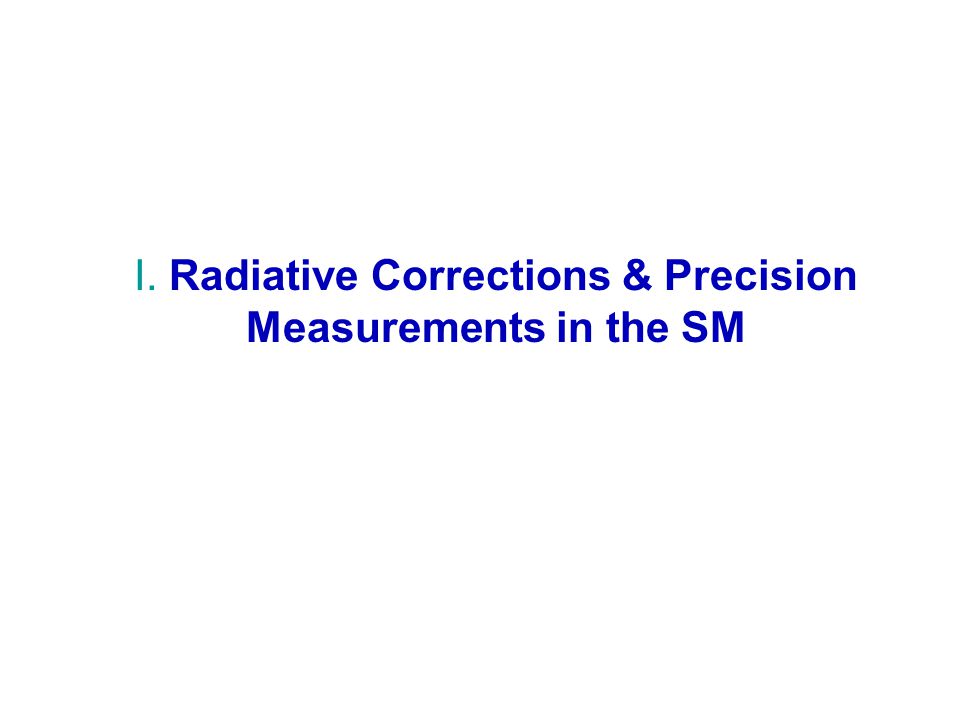 I. Radiative Corrections & Precision Measurements in the SM